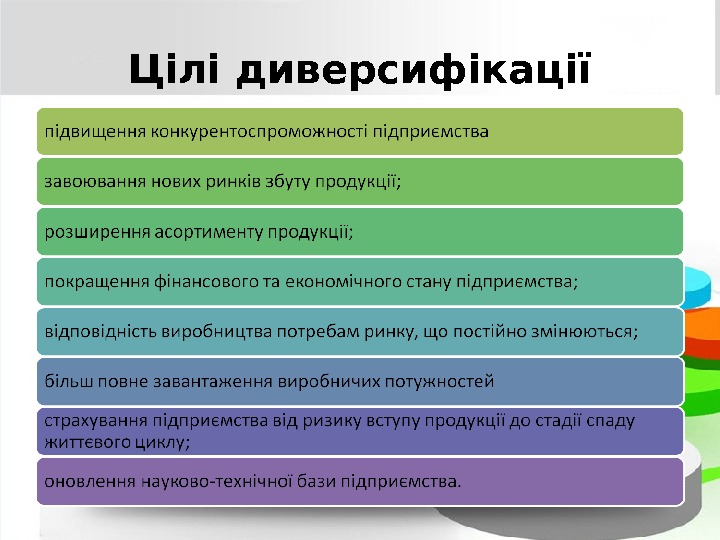 Цілі диверсифікації

підвищення конкурентоспроможності підприємства

завоювання нових ринків збуту продукції;

розширення асортименту продукції;

покращення фінансового та економічного стану підприємства;

відповідність виробництва потребам ринку, що постійно змінюються;

більш повне завантаження виробничих потужностей

страхування підприємства від ризику вступу продукції до стадії спаду життєвого циклу;

оновлення науково-технічної бази підприємства.